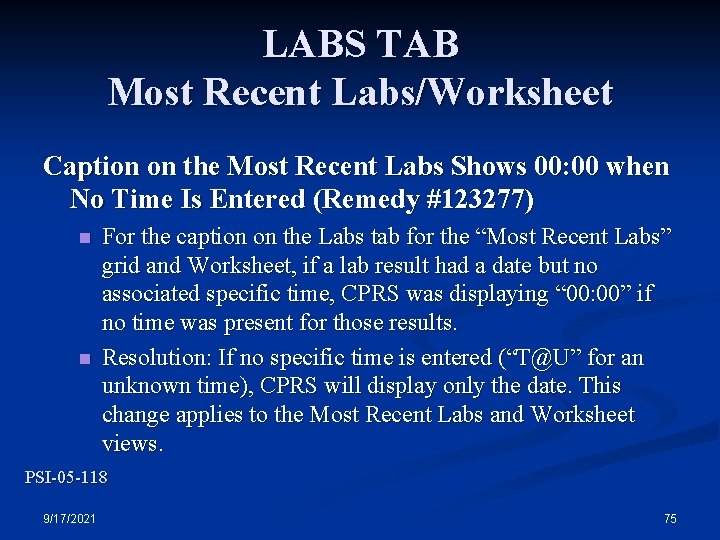 LABS TAB
Most Recent Labs/Worksheet

Caption on the Most Recent Labs Shows 00:00 when No Time Is Entered (Remedy #123277)

For the caption on the Labs tab for the “Most Recent Labs” grid and Worksheet, if a lab result had a date but no associated specific time, CPRS was displaying “00:00” if no time was present for those results.

Resolution: If no specific time is entered (“T@U” for an unknown time), CPRS will display only the date. This change applies to the Most Recent Labs and Worksheet views.

PSI-05-118

9/17/2021

75